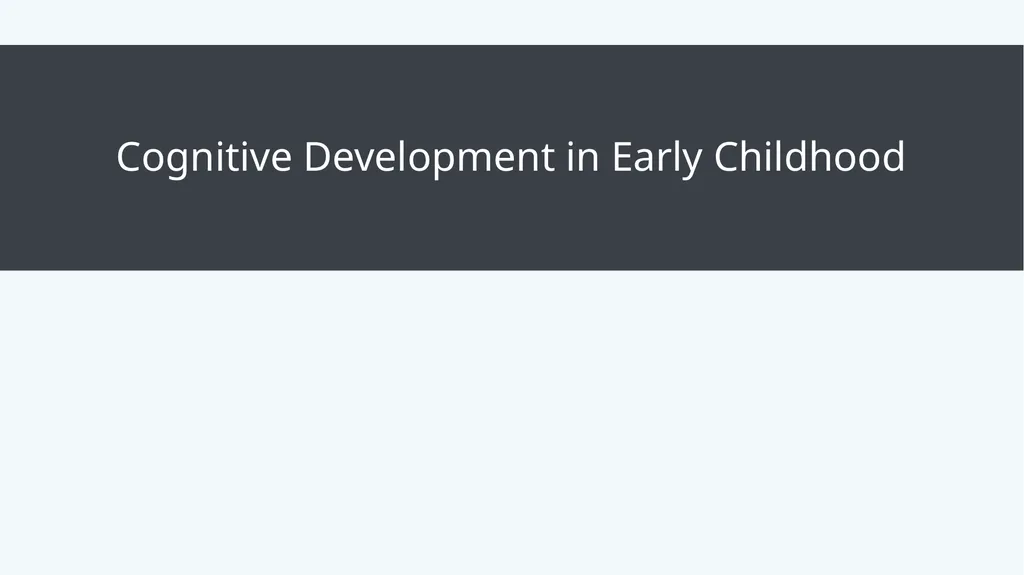 Cognitive Development in Early Childhood